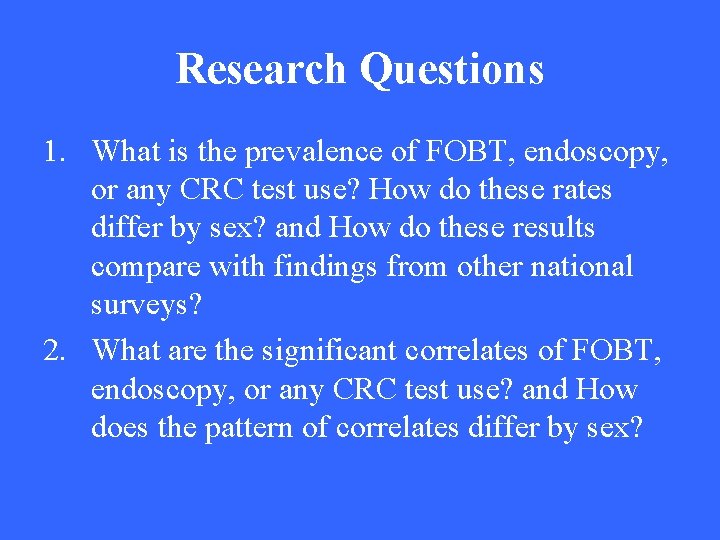 Research Questions

1. What is the prevalence of FOBT, endoscopy, or any CRC test use? How do these rates differ by sex? and How do these results compare with findings from other national surveys?

2. What are the significant correlates of FOBT, endoscopy, or any CRC test use? and How does the pattern of correlates differ by sex?